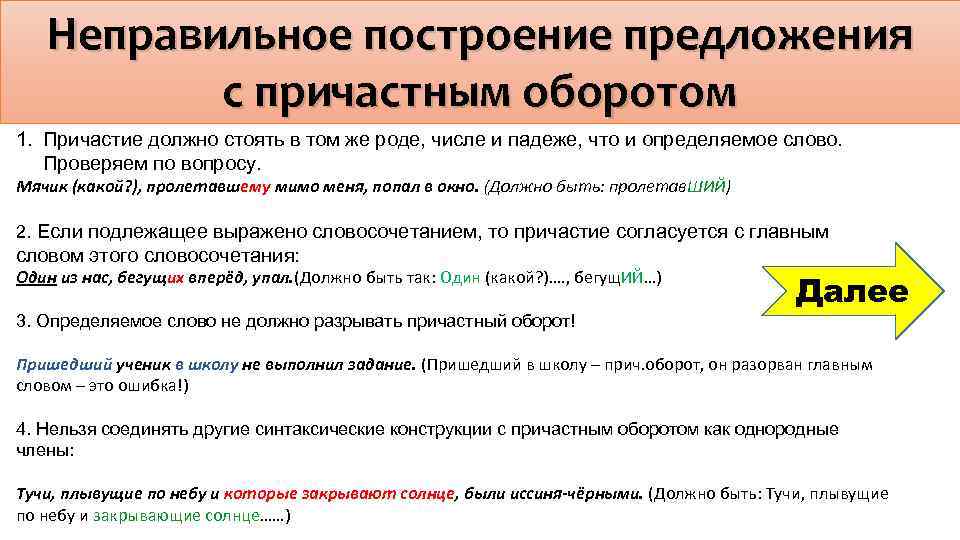 Неправильное построение предложения с причастным оборотом

1. Причастие должно стоять в том же роде, числе и падеже, что и определяемое слово. Проверяем по вопросу.
Мячик (какой?), пролетавшему мимо меня, попал в окно. (Должно быть: пролетавШИЙ)

2. Если подлежащее выражено словосочетанием, то причастие согласуется с главным словом этого словосочетания:
Один из нас, бегущих вперёд, упал.(Должно быть так: Один (какой?)…., бегущИЙ…)

Далее

3. Определяемое слово не должно разрывать причастный оборот!

Пришедший ученик в школу не выполнил задание. (Пришедший в школу – прич.оборот, он разорван главным словом – это ошибка!)

4. Нельзя соединять другие синтаксические конструкции с причастным оборотом как однородные члены:

Тучи, плывущие по небу и которые закрывают солнце, были иссиня-чёрными. (Должно быть: Тучи, плывущие по небу и закрывающие солнце……)